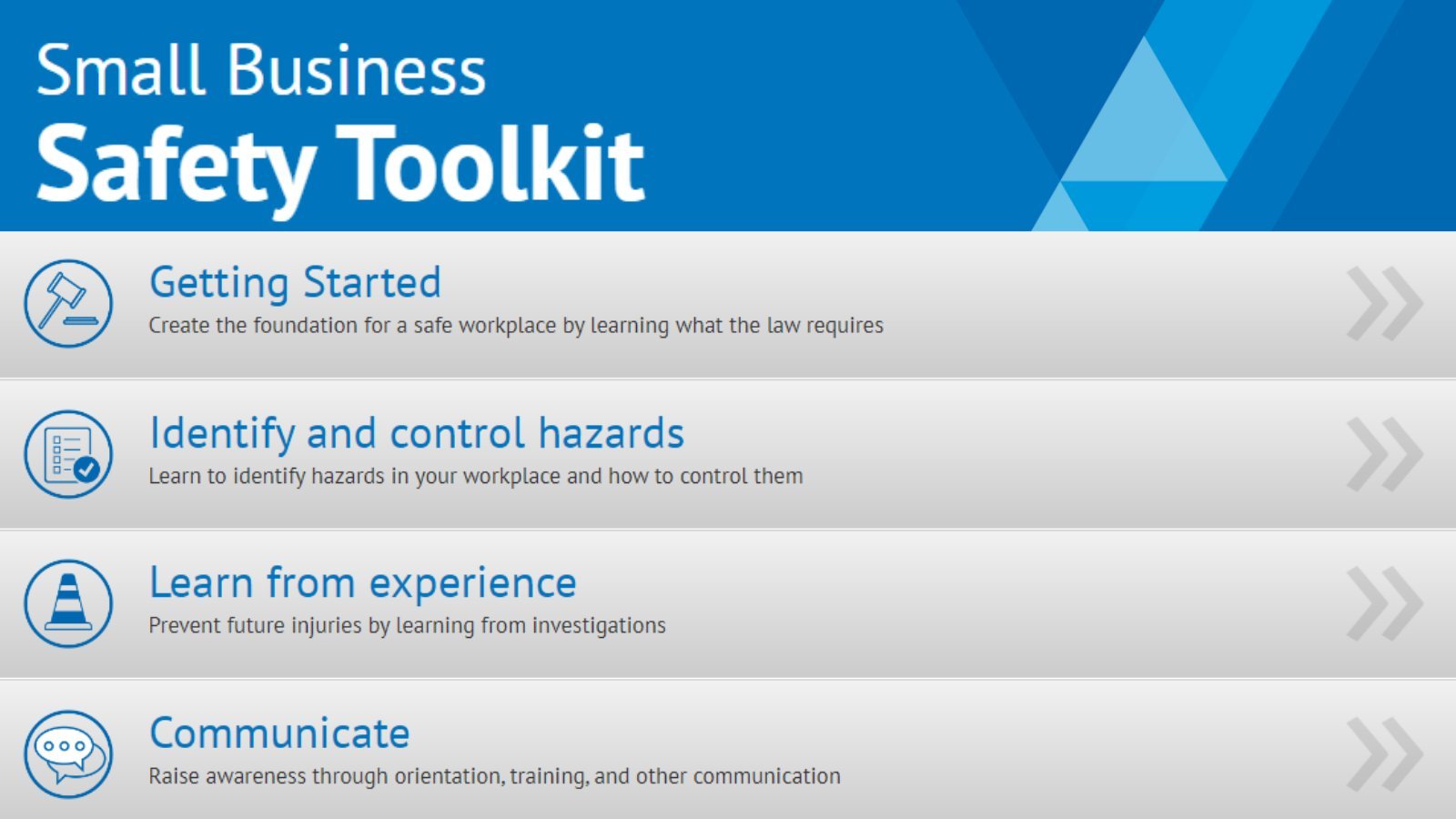 Small Business
Safety Toolkit

Getting Started
Create the foundation for a safe workplace by learning what the law requires

Identify and control hazards
Learn to identify hazards in your workplace and how to control them

Learn from experience
Prevent future injuries by learning from investigations

Communicate
Raise awareness through orientation, training, and other communication